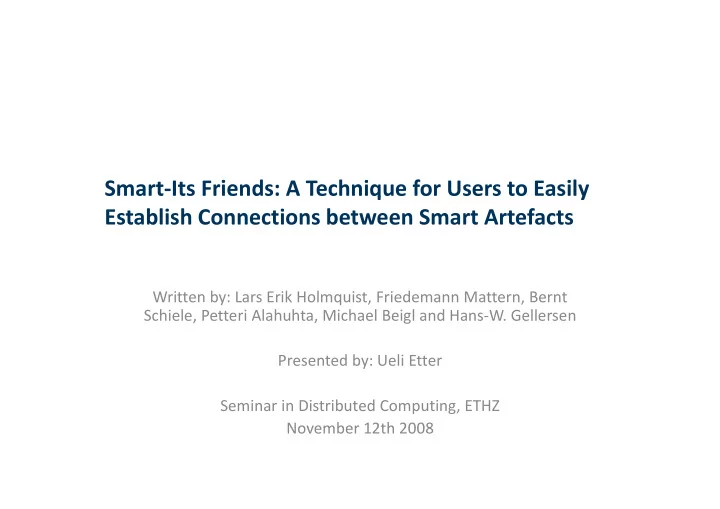 Smart-Its Friends: A Technique for Users to Easily Establish Connections between Smart Artefacts

Written by: Lars Erik Holmquist, Friedemann Mattern, Bernt Schiele, Petteri Alahuhta, Michael Beigl and Hans-W. Gellersen

Presented by: Ueli Etter

Seminar in Distributed Computing, ETHZ
November 12th 2008